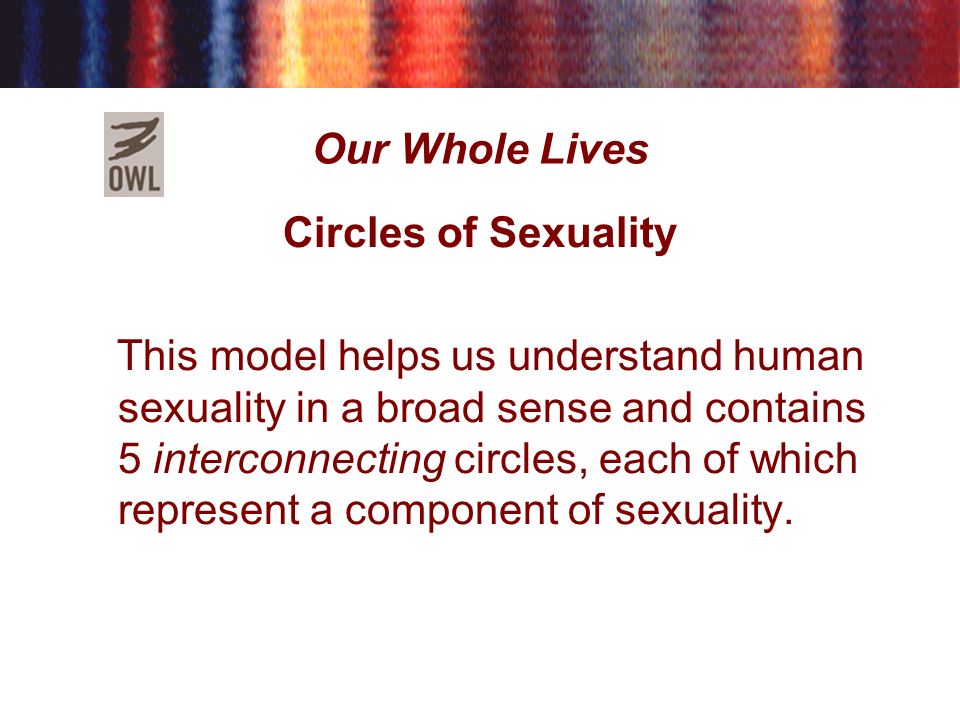 OWL

Our Whole Lives

Circles of Sexuality

This model helps us understand human sexuality in a broad sense and contains 5 interconnecting circles, each of which represent a component of sexuality.